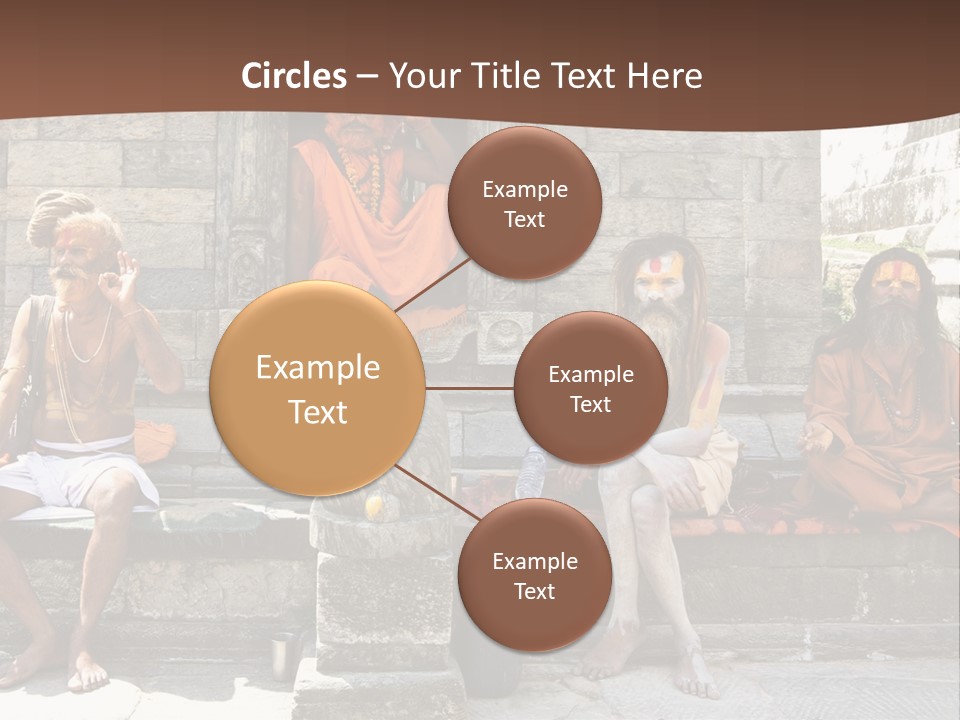 Circles – Your Title Text Here

Example Text

Example Text

Example Text

Example Text